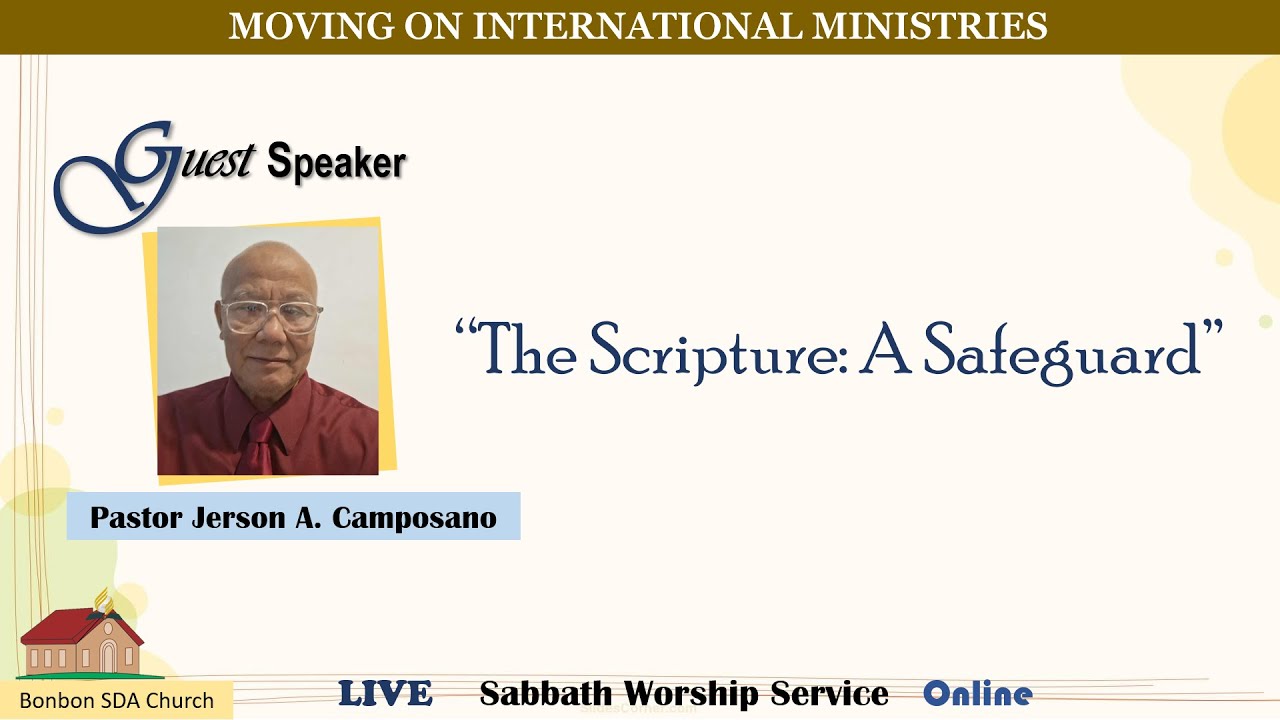 MOVING ON INTERNATIONAL MINISTRIES

Guest Speaker

"The Scripture: A Safeguard"

Pastor Jerson A. Camposano

Bonbon SDA Church

LIVE Sabbath Worship Service Online